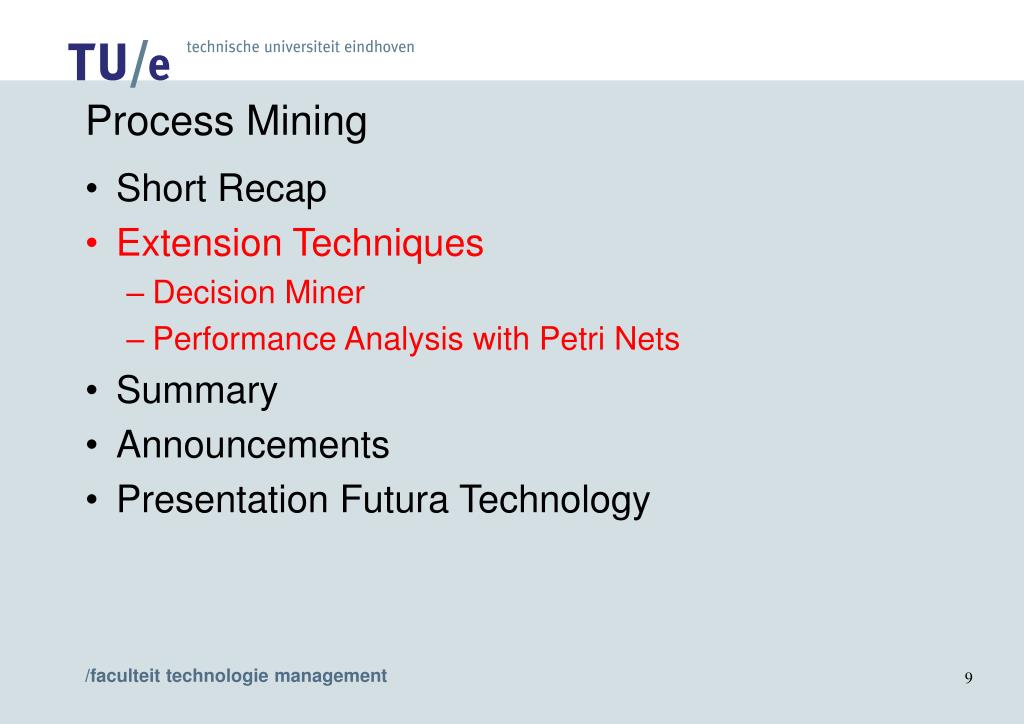 TU/e technische universiteit eindhoven

Process Mining

• Short Recap
• Extension Techniques
– Decision Miner
– Performance Analysis with Petri Nets
• Summary
• Announcements
• Presentation Futura Technology

/faculteit technologie management

9